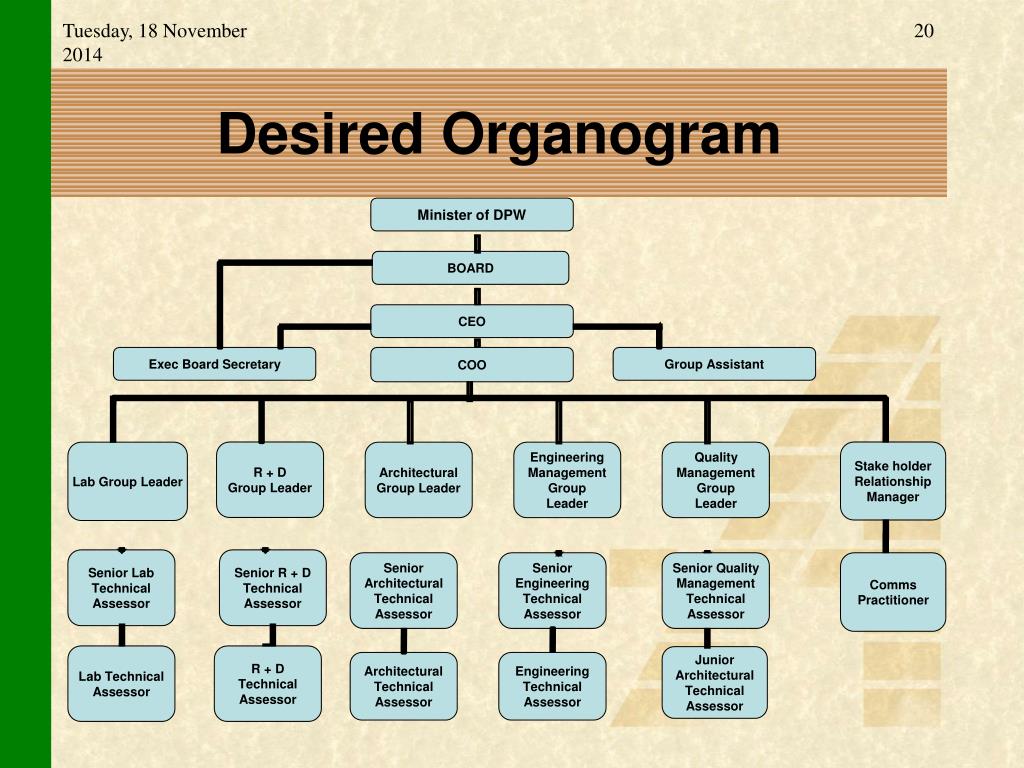 Tuesday, 18 November 2014

20

Desired Organogram

Minister of DPW

BOARD

CEO

Exec Board Secretary

COO

Group Assistant

Lab Group Leader

R + D Group Leader

Architectural Group Leader

Engineering Management Group Leader

Quality Management Group Leader

Stake holder Relationship Manager

Senior Lab Technical Assessor

Senior R + D Technical Assessor

Senior Architectural Technical Assessor

Senior Engineering Technical Assessor

Senior Quality Management Technical Assessor

Comms Practitioner

Lab Technical Assessor

R + D Technical Assessor

Architectural Technical Assessor

Engineering Technical Assessor

Junior Architectural Technical Assessor